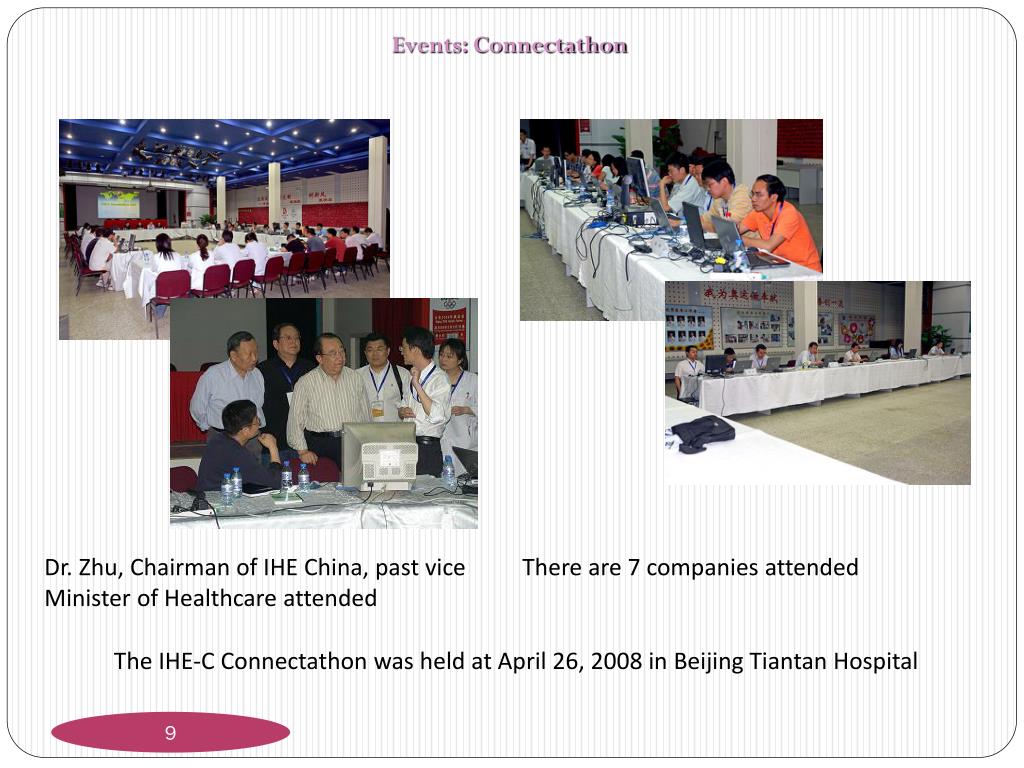 Events: Connectathon

Dr. Zhu, Chairman of IHE China, past vice Minister of Healthcare attended

There are 7 companies attended

The IHE-C Connectathon was held at April 26, 2008 in Beijing Tiantan Hospital

9